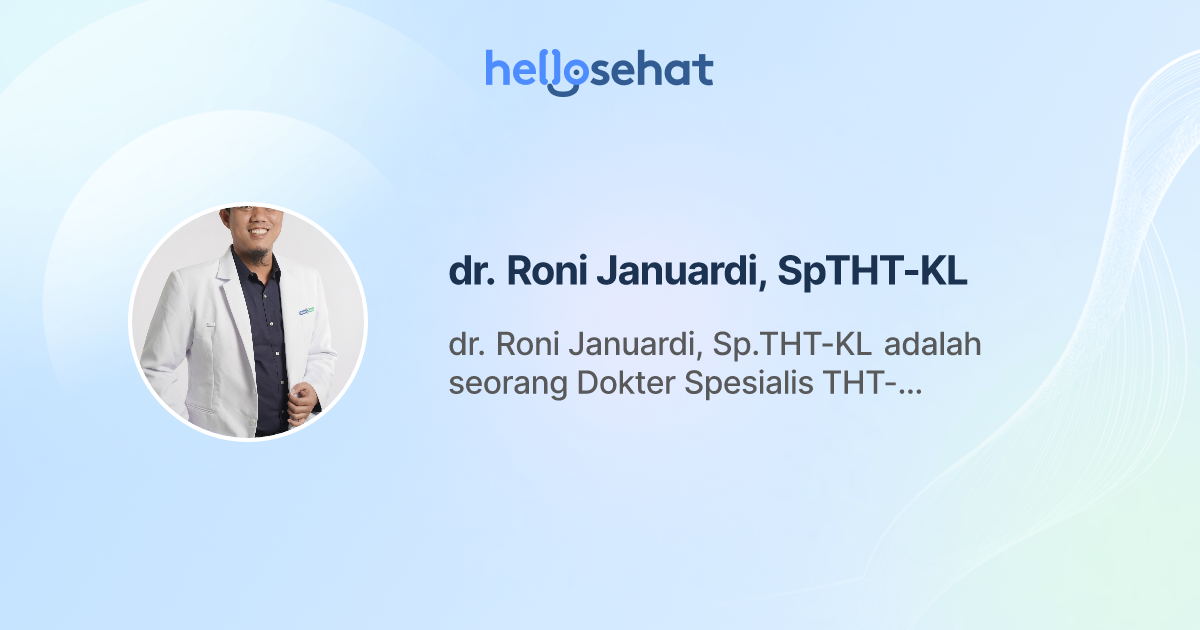 hellosehat

dr. Roni Januardi, SpTHT-KL

dr. Roni Januardi, Sp.THT-KL adalah seorang Dokter Spesialis THT-...